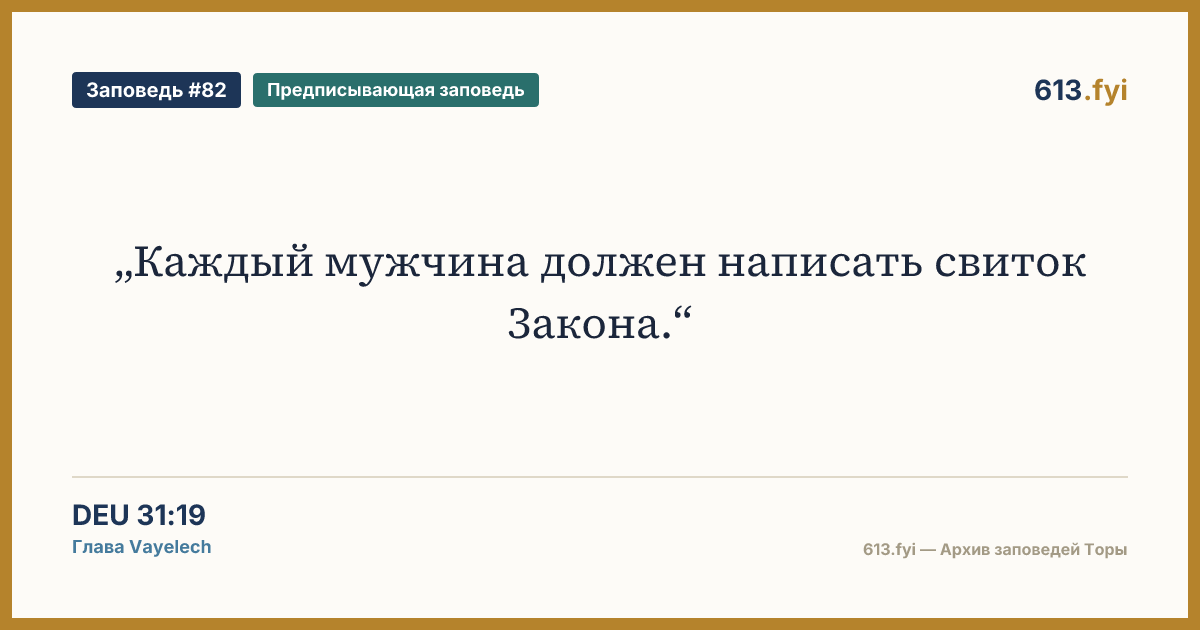 Заповедь #82
Предписывающая заповедь
613.fyi

„Каждый мужчина должен написать свиток Закона.“

DEU 31:19
Глава Vayelech

613.fyi — Архив заповедей Торы